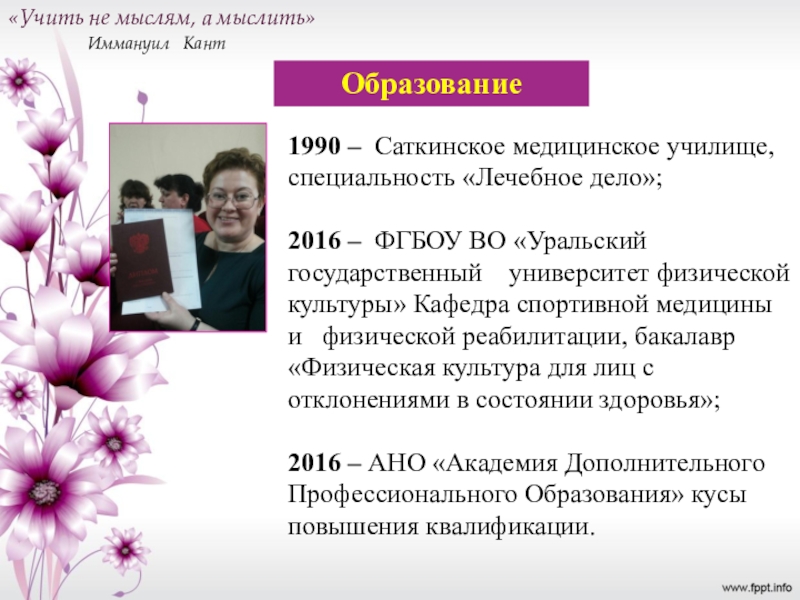 «Учить не мыслям, а мыслить»
Иммануил Кант

Образование

1990 – Саткинское медицинское училище, специальность «Лечебное дело»;

2016 – ФГБОУ ВО «Уральский государственный университет физической культуры» Кафедра спортивной медицины и физической реабилитации, бакалавр «Физическая культура для лиц с отклонениями в состоянии здоровья»;

2016 – АНО «Академия Дополнительного Профессионального Образования» кусы повышения квалификации.

www.fppt.info